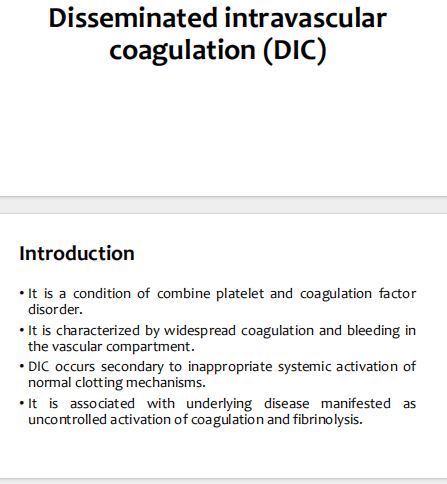 Disseminated intravascular coagulation (DIC)

Introduction

• It is a condition of combine platelet and coagulation factor disorder.
• It is characterized by widespread coagulation and bleeding in the vascular compartment.
• DIC occurs secondary to inappropriate systemic activation of normal clotting mechanisms.
• It is associated with underlying disease manifested as uncontrolled activation of coagulation and fibrinolysis.